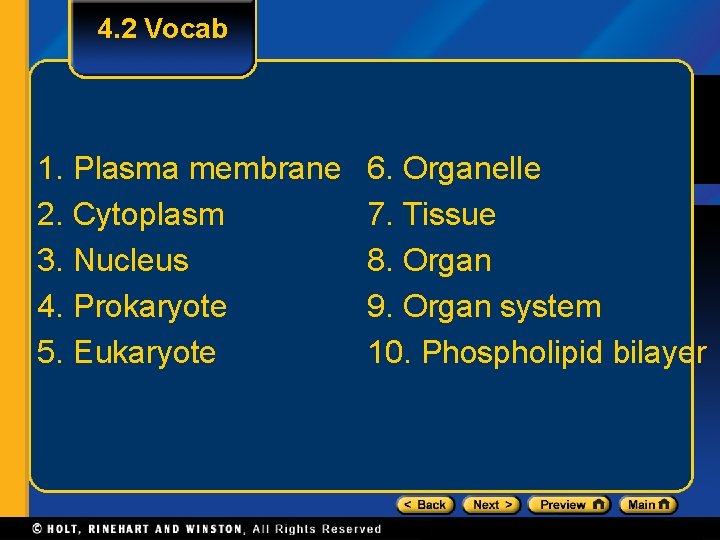 4.2 Vocab

1. Plasma membrane
2. Cytoplasm
3. Nucleus
4. Prokaryote
5. Eukaryote

6. Organelle
7. Tissue
8. Organ
9. Organ system
10. Phospholipid bilayer

< Back Next > Preview Main

© HOLT, RINEHART AND WINSTON, All Rights Reserved